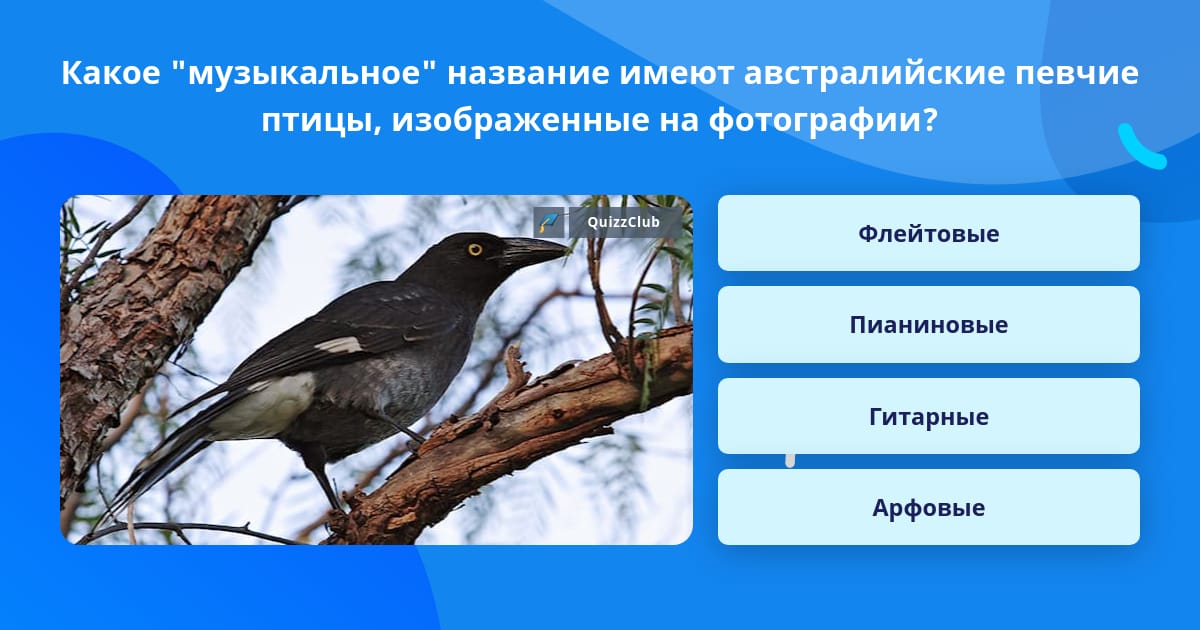 Какое "музыкальное" название имеют австралийские певчие птицы, изображенные на фотографии?

QuizzClub

Флейтовые

Пианиновые

Гитарные

Арфовые